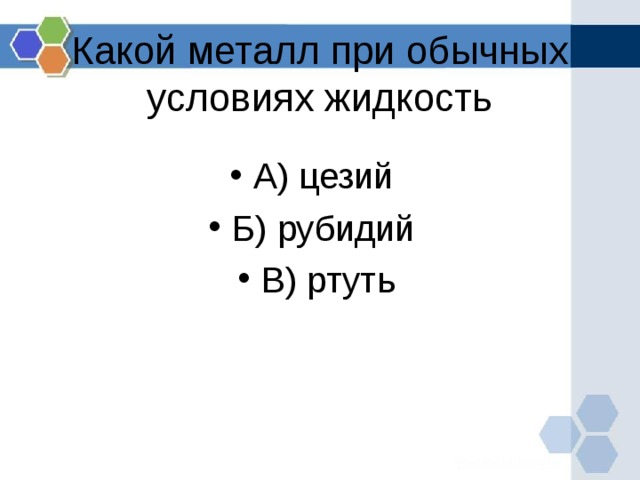 Какой металл при обычных условиях жидкость

• А) цезий
• Б) рубидий
• В) ртуть